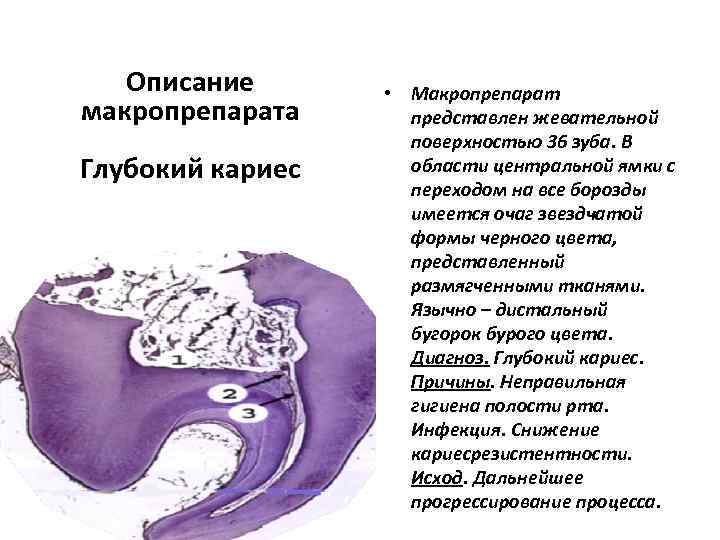 Описание макропрепарата

Глубокий кариес

1

2

3

• Макропрепарат представлен жевательной поверхностью 36 зуба. В области центральной ямки с переходом на все борозды имеется очаг звездчатой формы черного цвета, представленный размягченными тканями. Язычно – дистальный бугорок бурого цвета. Диагноз. Глубокий кариес. Причины. Неправильная гигиена полости рта. Инфекция. Снижение кариесрезистентности. Исход. Дальнейшее прогрессирование процесса.